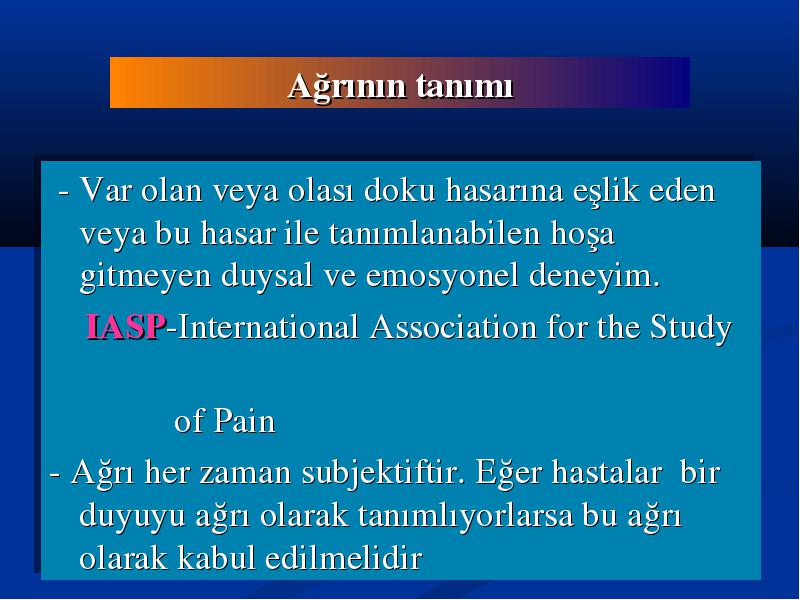 Ağrının tanımı

- Var olan veya olası doku hasarına eşlik eden veya bu hasar ile tanımlanabilen hoşa gitmeyen duysal ve emosyonel deneyim.

IASP-International Association for the Study

of Pain

- Ağrı her zaman subjektiftir. Eğer hastalar bir duyuyu ağrı olarak tanımlıyorlarsa bu ağrı olarak kabul edilmelidir